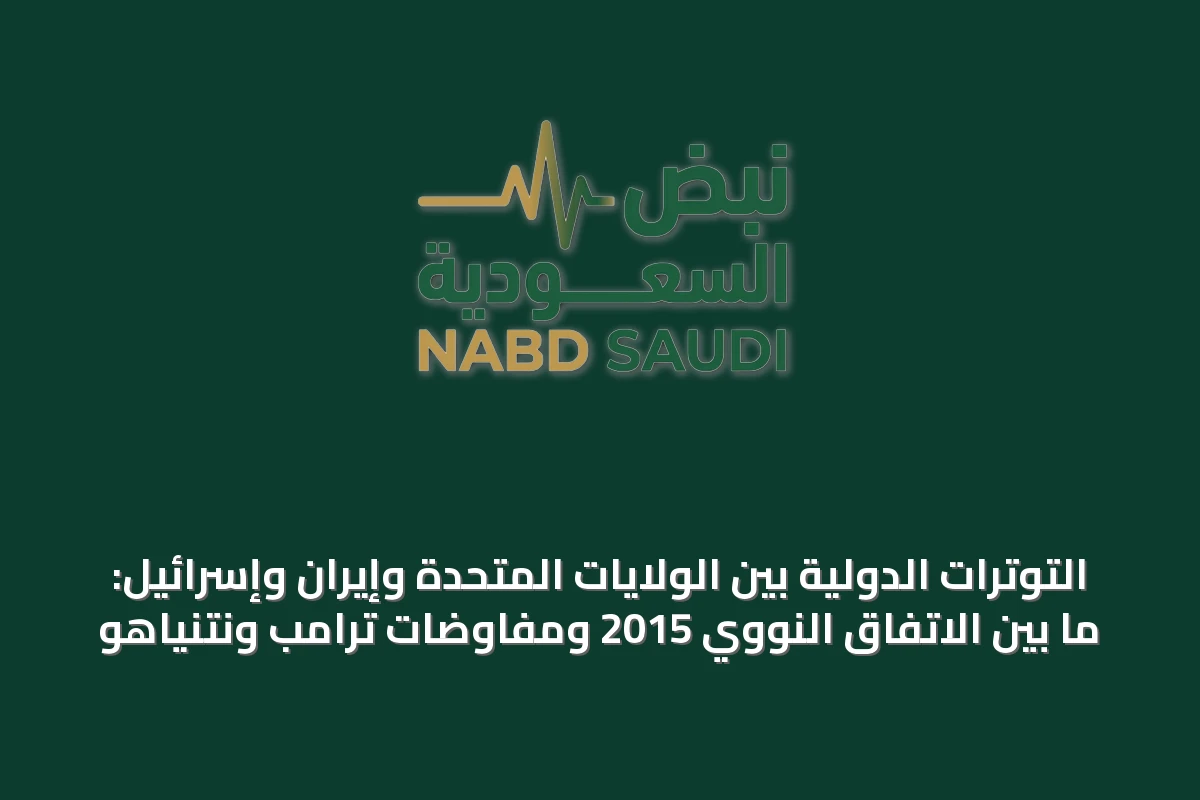 نبض السعودية
NABD SAUDI

التوترات الدولية بين الولايات المتحدة وإيران وإسرائيل: ما بين الاتفاق النووي 2015 ومفاوضات ترامب ونتنياهو